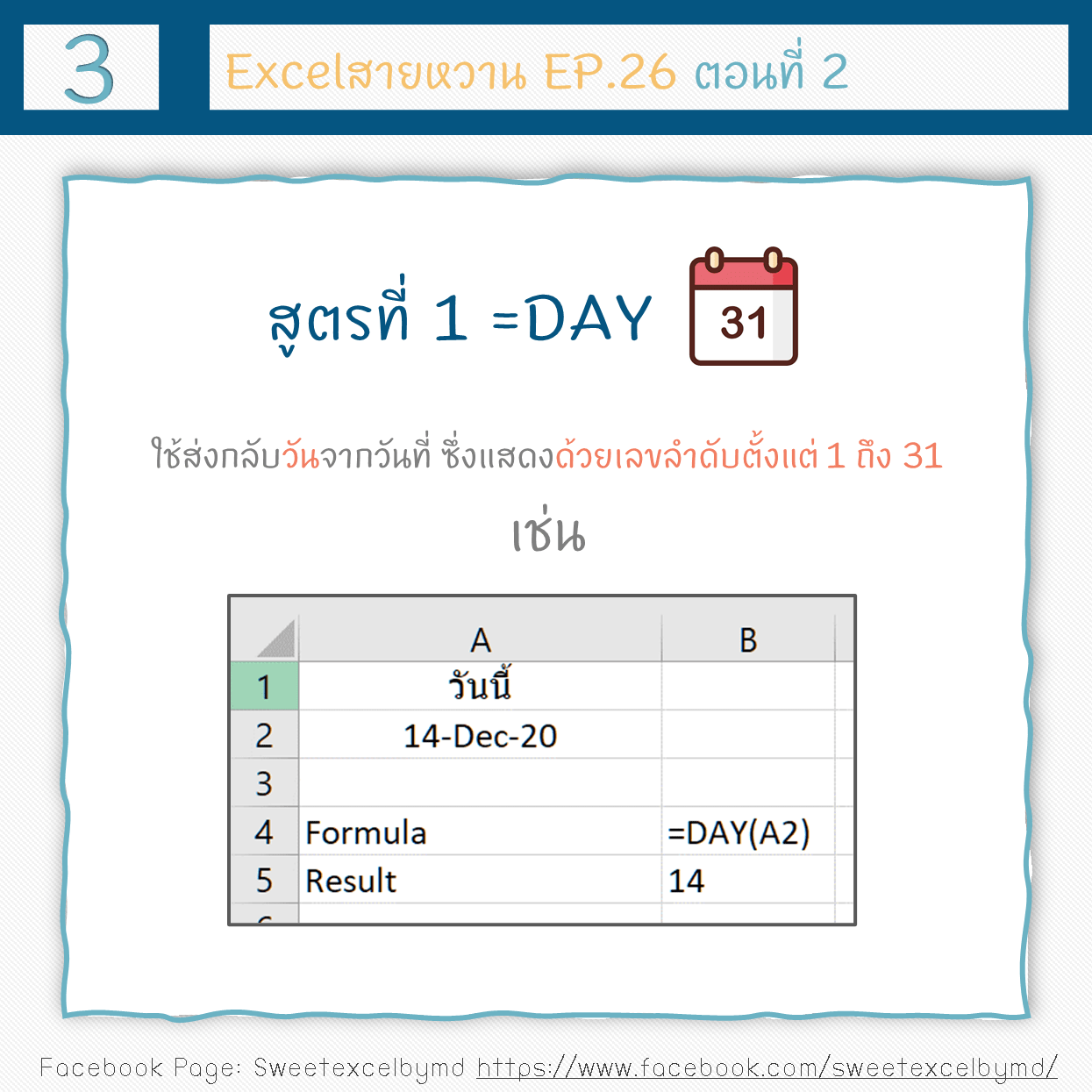 3

Excelสายหวาน EP.26 ตอนที่ 2

สูตรที่ 1 =DAY

31

ใช้ส่งกลับวันจากวันที่ ซึ่งแสดงด้วยเลขลำดับตั้งแต่ 1 ถึง 31

เช่น

| | A | B |
|---|---|---|
| 1 | วันนี้ | |
| 2 | 14-Dec-20 | |
| 3 | | |
| 4 | Formula | =DAY(A2) |
| 5 | Result | 14 |

Facebook Page: Sweetexcelbymd https://www.facebook.com/sweetexcelbymd/